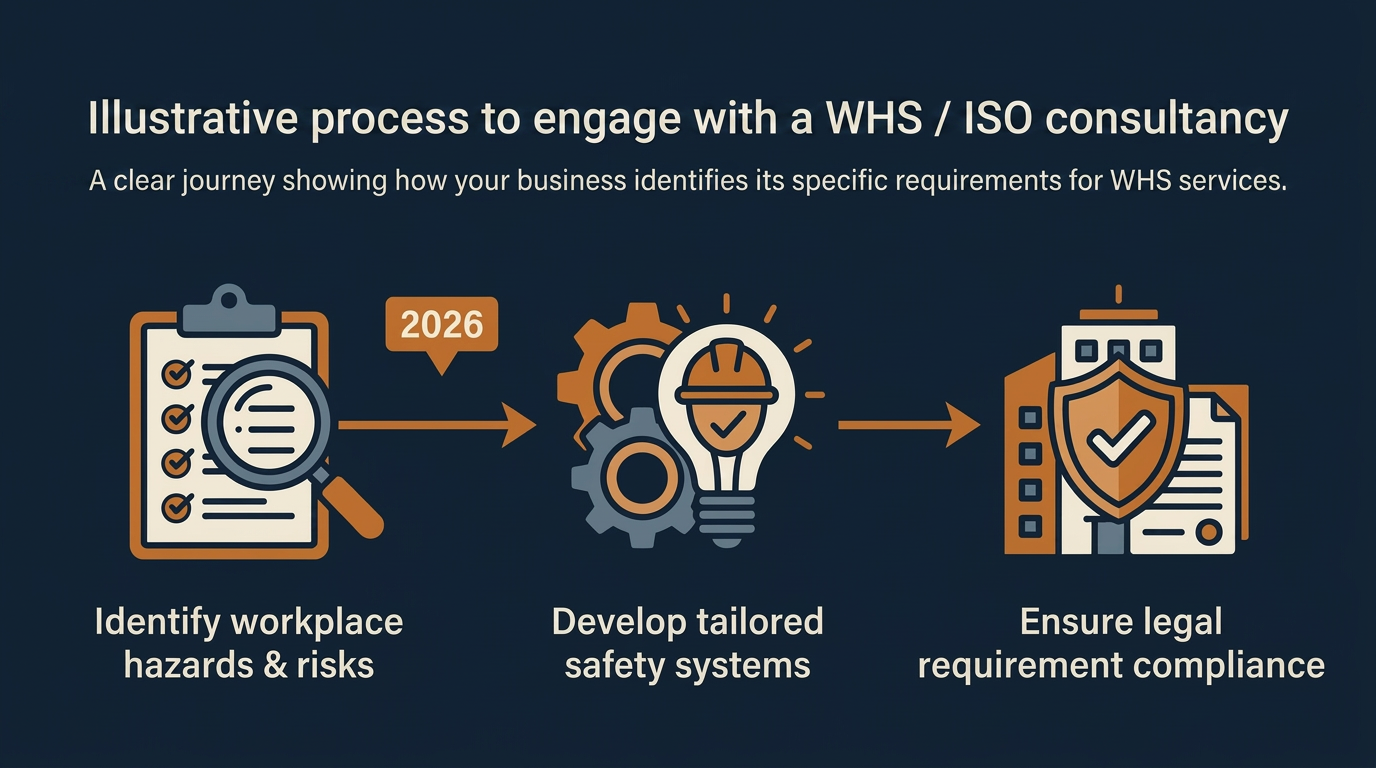 Illustrative process to engage with a WHS / ISO consultancy

A clear journey showing how your business identifies its specific requirements for WHS services.

2026

Identify workplace hazards & risks

Develop tailored safety systems

Ensure legal requirement compliance